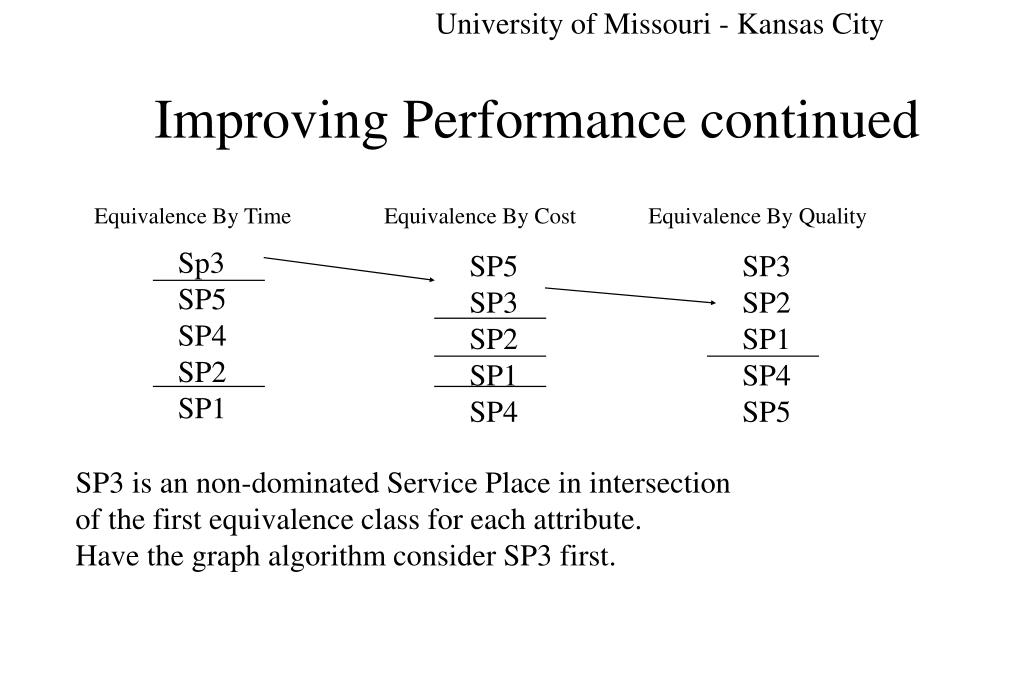 University of Missouri - Kansas City

Improving Performance continued

Equivalence By Time

Sp3
SP5
SP4
SP2
SP1

Equivalence By Cost

SP5
SP3
SP2
SP1
SP4

Equivalence By Quality

SP3
SP2
SP1
SP4
SP5

SP3 is an non-dominated Service Place in intersection of the first equivalence class for each attribute.
Have the graph algorithm consider SP3 first.